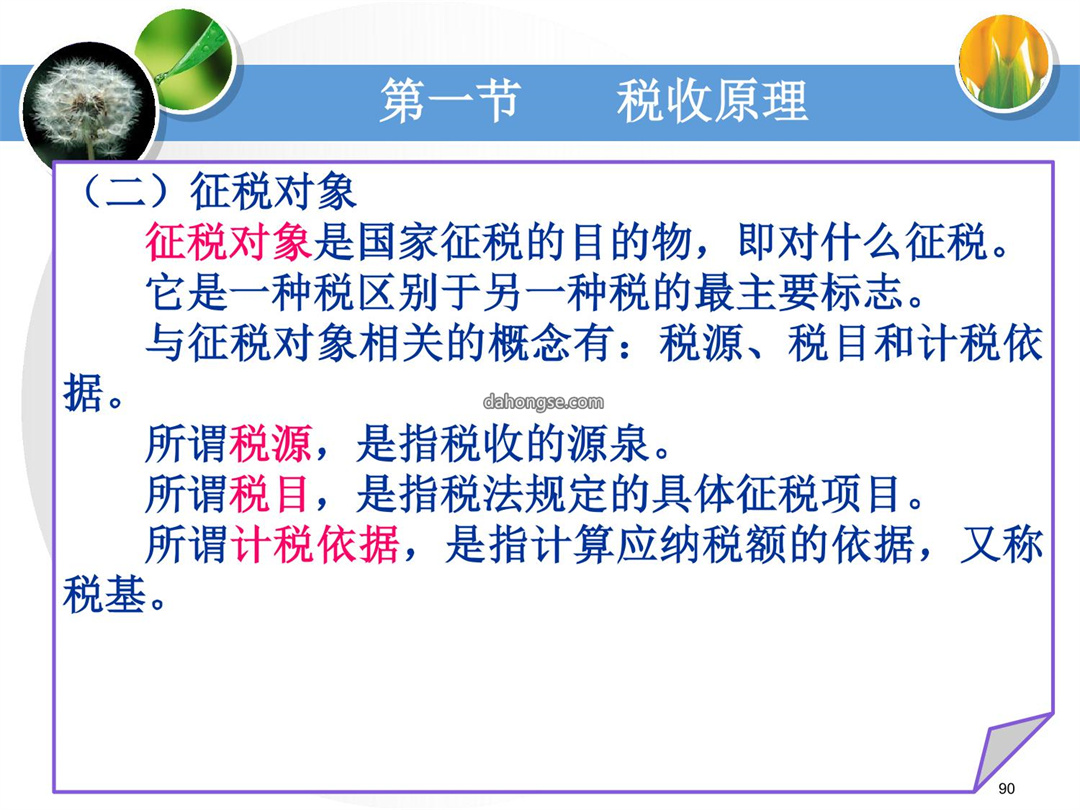 第一节　　税收原理

（二）征税对象

征税对象是国家征税的目的物，即对什么征税。

它是一种税区别于另一种税的最主要标志。

与征税对象相关的概念有：税源、税目和计税依据。

dahongse.com

所谓税源，是指税收的源泉。

所谓税目，是指税法规定的具体征税项目。

所谓计税依据，是指计算应纳税额的依据，又称税基。

90